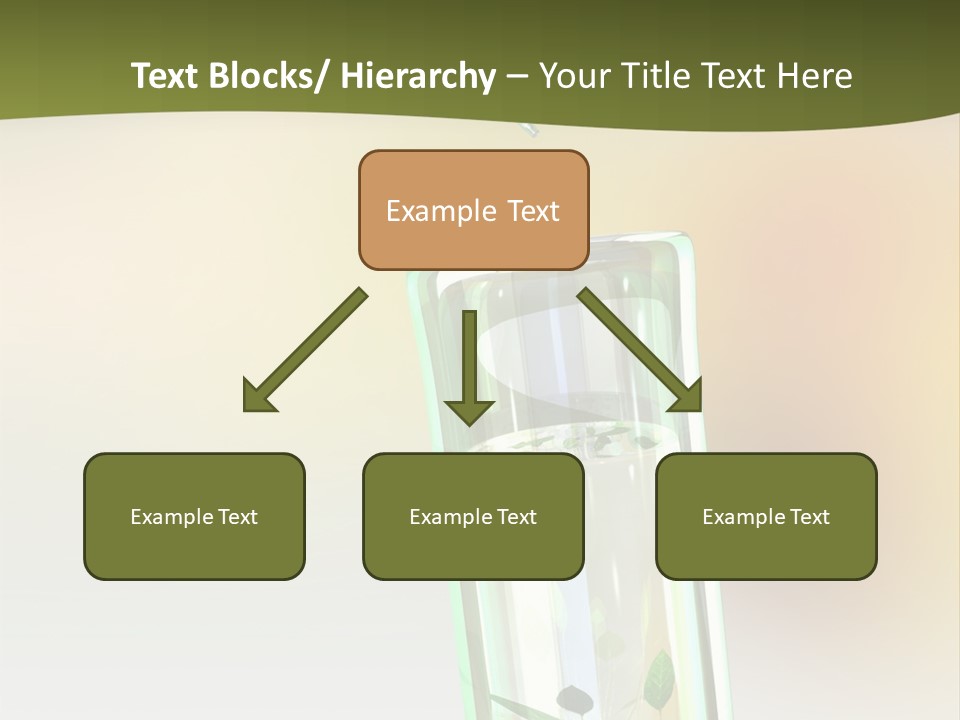 Text Blocks/ Hierarchy – Your Title Text Here

Example Text

Example Text

Example Text

Example Text